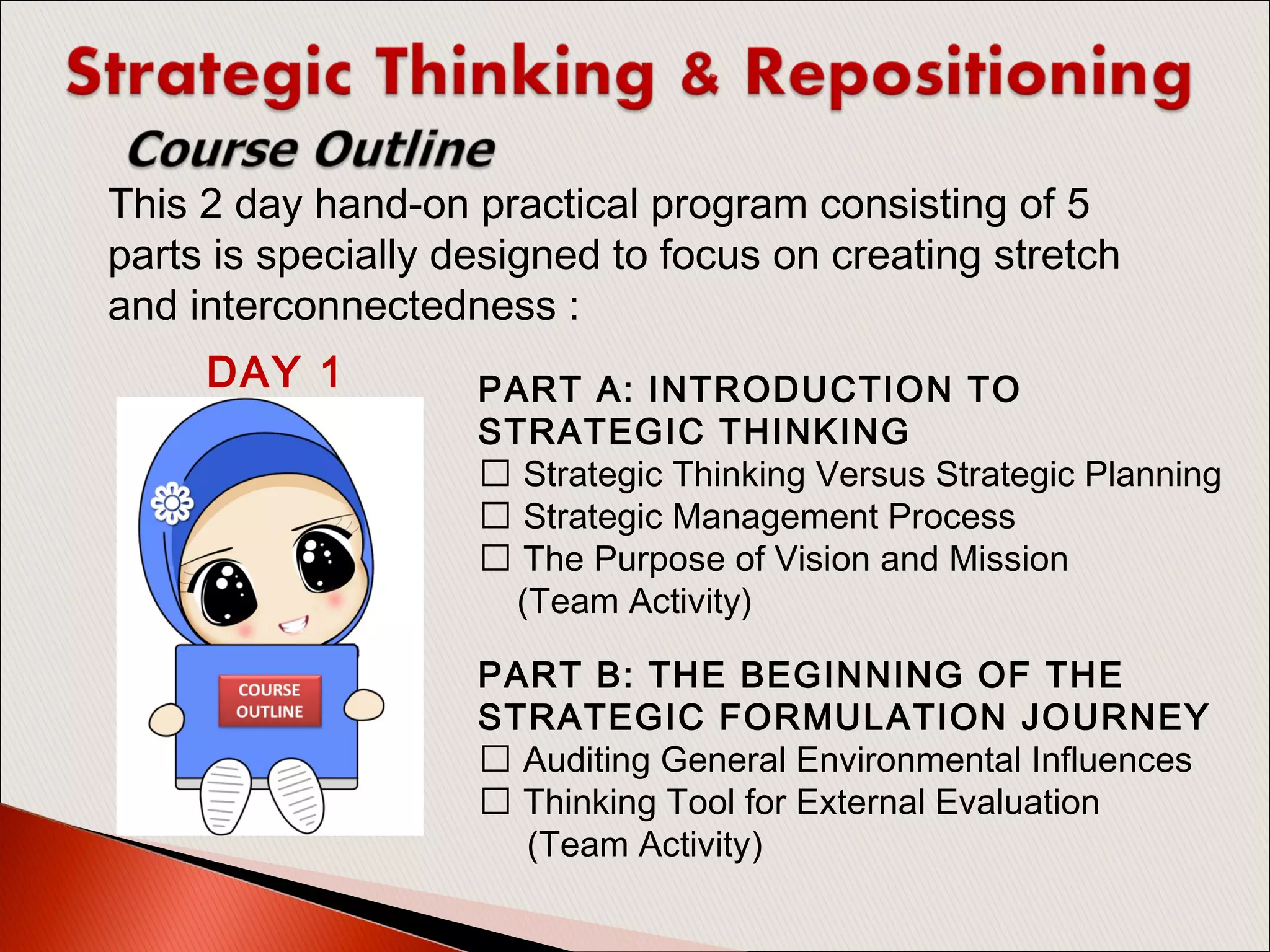 Strategic Thinking & Repositioning

Course Outline

This 2 day hand-on practical program consisting of 5 parts is specially designed to focus on creating stretch and interconnectedness :

DAY 1

COURSE OUTLINE

PART A: INTRODUCTION TO STRATEGIC THINKING
☐ Strategic Thinking Versus Strategic Planning
☐ Strategic Management Process
☐ The Purpose of Vision and Mission (Team Activity)

PART B: THE BEGINNING OF THE STRATEGIC FORMULATION JOURNEY
☐ Auditing General Environmental Influences
☐ Thinking Tool for External Evaluation (Team Activity)